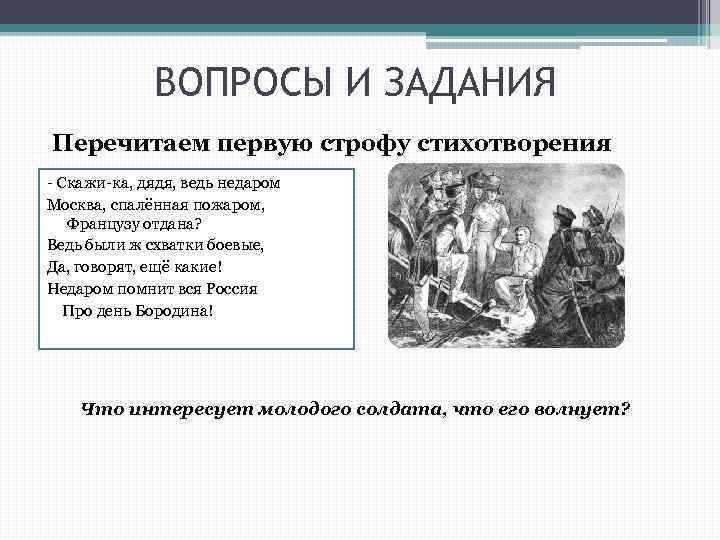 ВОПРОСЫ И ЗАДАНИЯ

Перечитаем первую строфу стихотворения

- Скажи-ка, дядя, ведь недаром
Москва, спалённая пожаром,
Французу отдана?
Ведь были ж схватки боевые,
Да, говорят, ещё какие!
Недаром помнит вся Россия
Про день Бородина!

Что интересует молодого солдата, что его волнует?